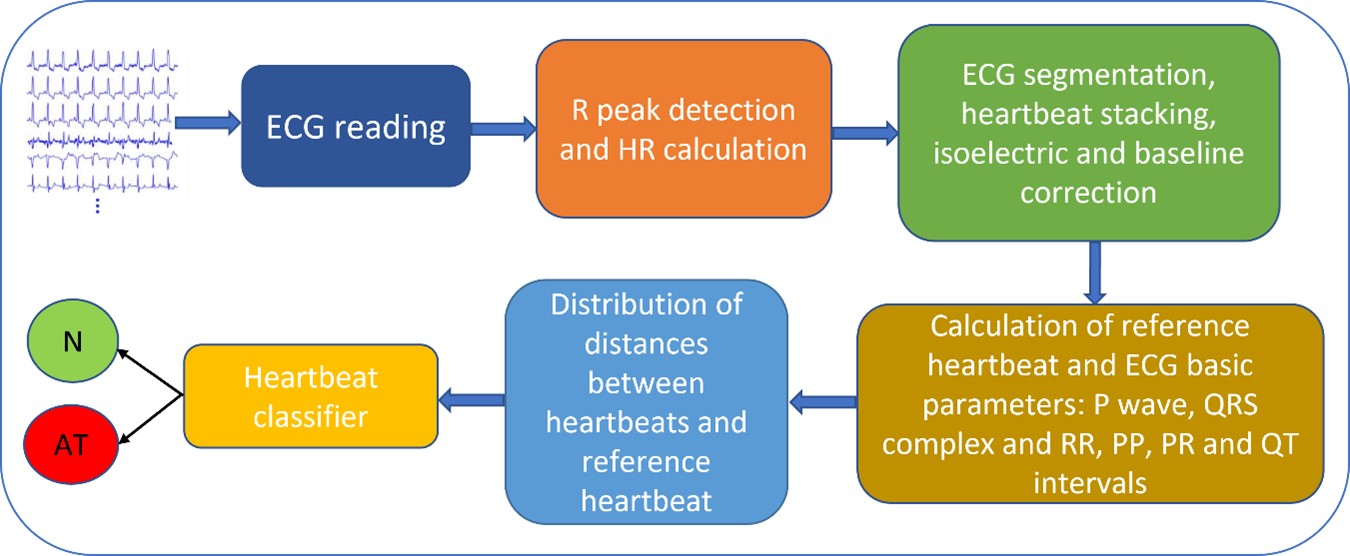 ECG reading

R peak detection and HR calculation

ECG segmentation, heartbeat stacking, isoelectric and baseline correction

Calculation of reference heartbeat and ECG basic parameters: P wave, QRS complex and RR, PP, PR and QT intervals

Distribution of distances between heartbeats and reference heartbeat

Heartbeat classifier

N

AT